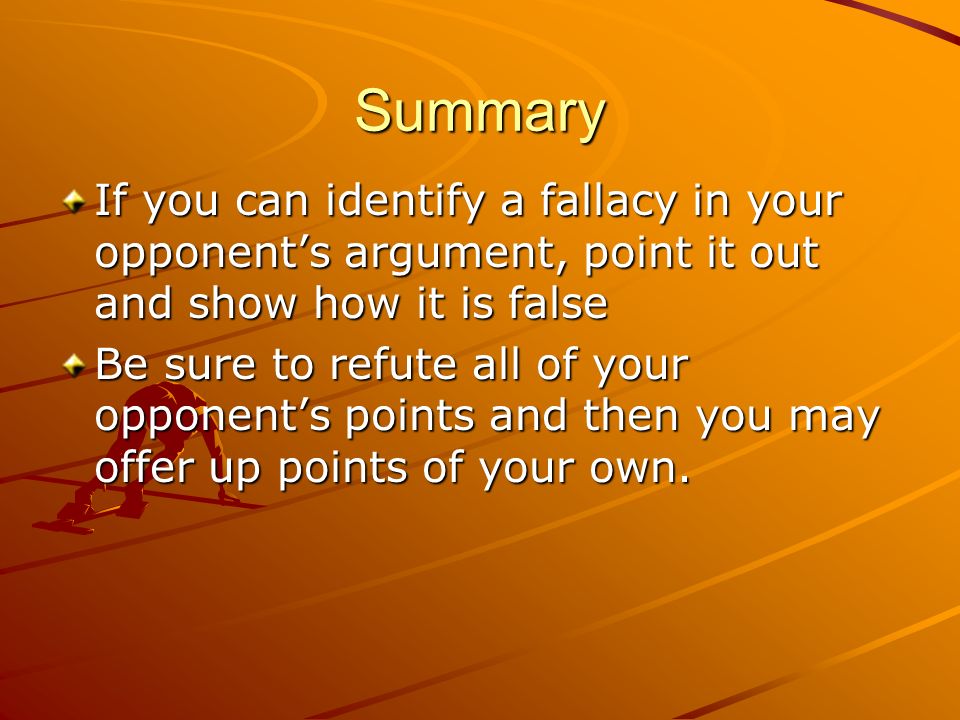 Summary

If you can identify a fallacy in your opponent’s argument, point it out and show how it is false

Be sure to refute all of your opponent’s points and then you may offer up points of your own.